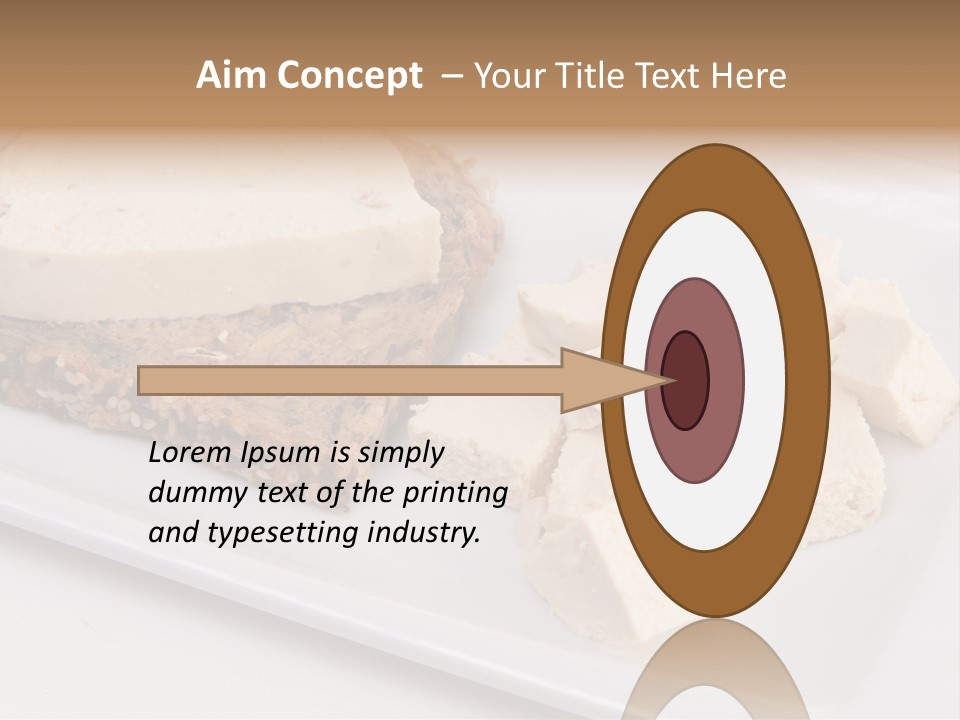 Aim Concept – Your Title Text Here

Lorem Ipsum is simply dummy text of the printing and typesetting industry.